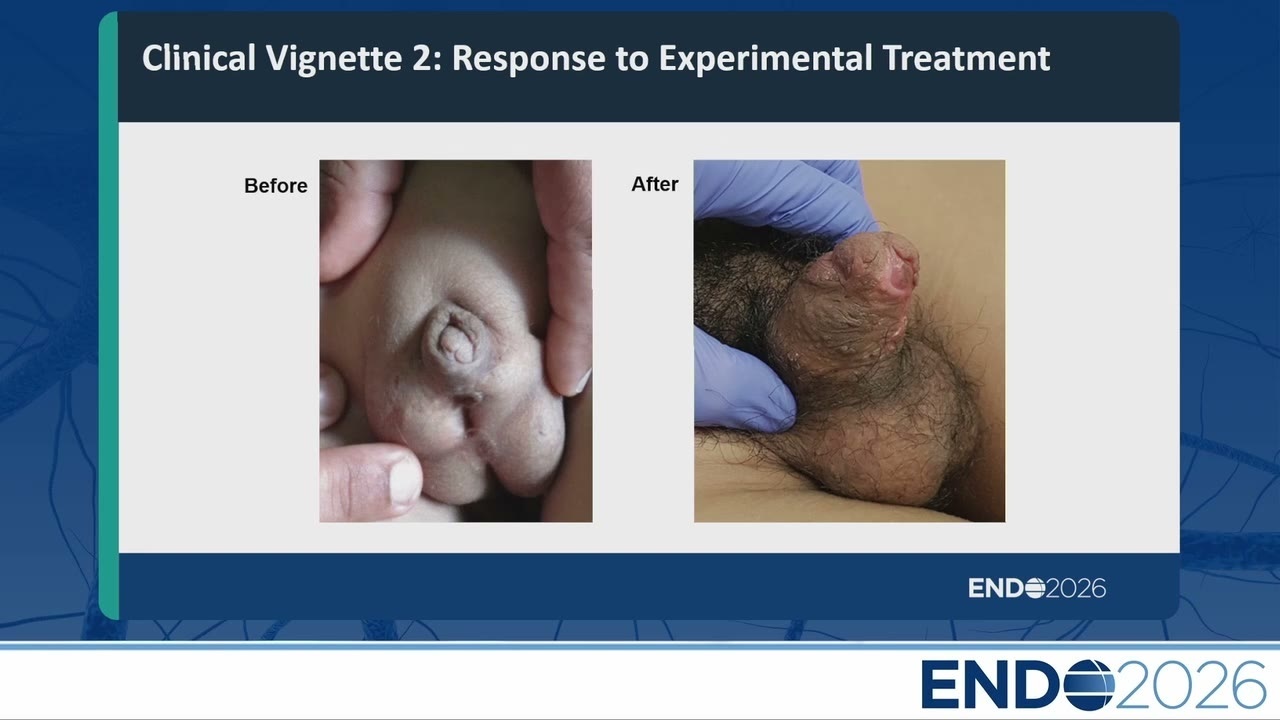 Clinical Vignette 2: Response to Experimental Treatment

Before

After

ENDO2026

ENDO2026